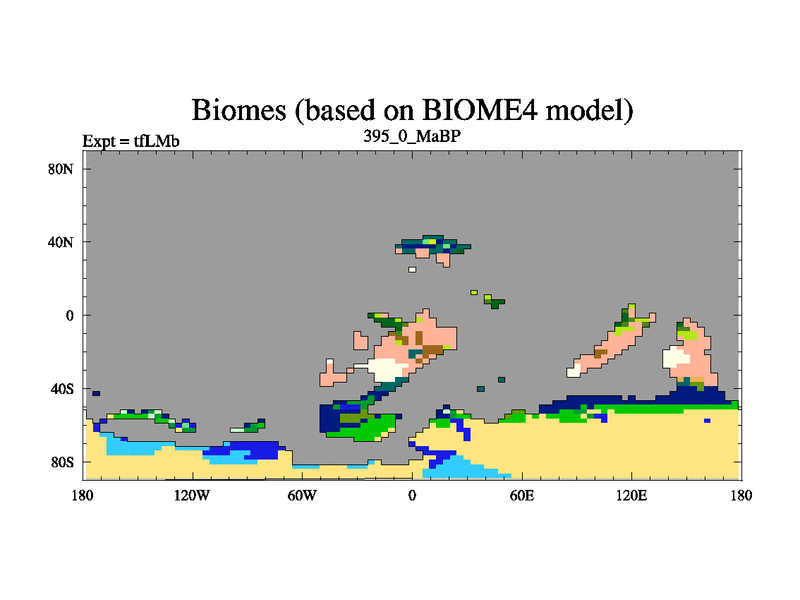 Biomes (based on BIOME4 model)

Expt = tfLMb

395_0_MaBP

80N
40N
0
40S
80S

180
120W
60W
0
60E
120E
180